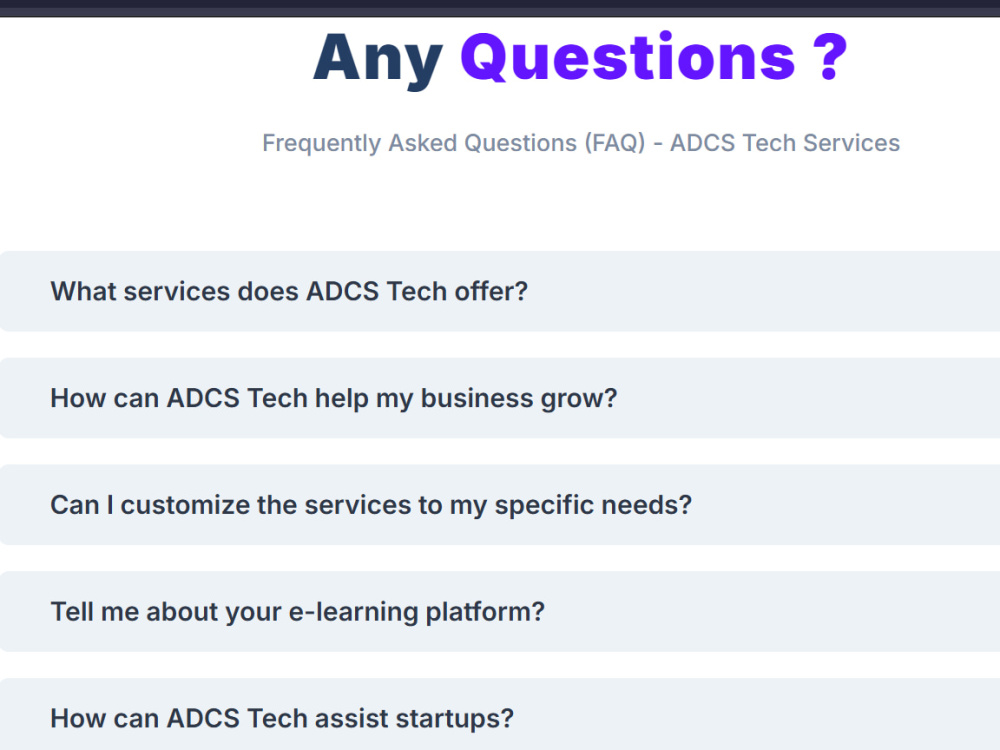 Any Questions ?

Frequently Asked Questions (FAQ) - ADCS Tech Services

What services does ADCS Tech offer?

How can ADCS Tech help my business grow?

Can I customize the services to my specific needs?

Tell me about your e-learning platform?

How can ADCS Tech assist startups?